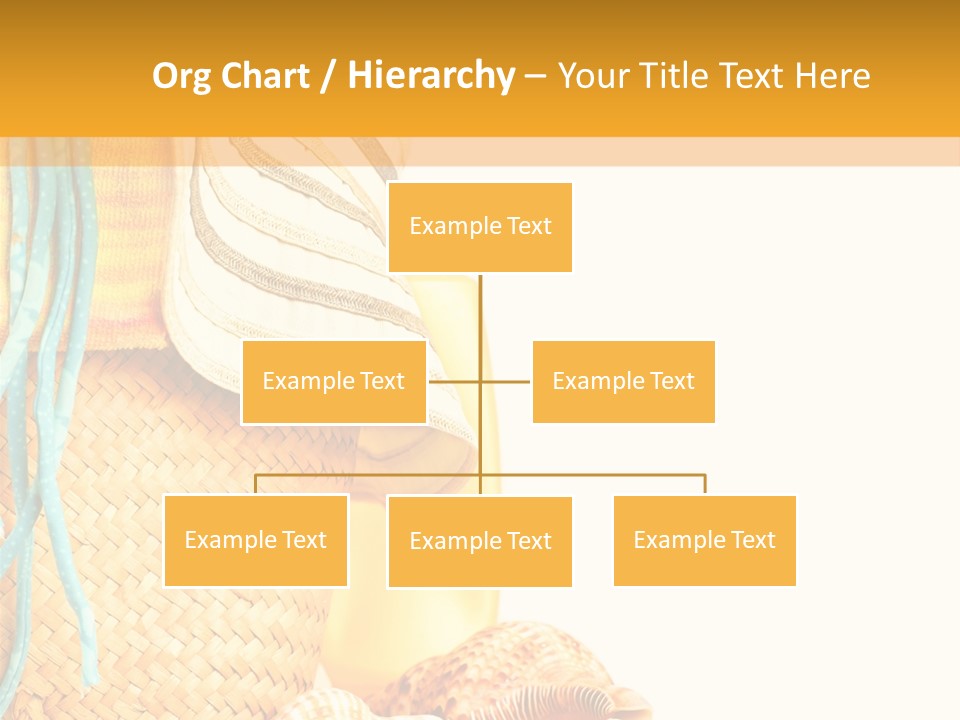 Org Chart / Hierarchy – Your Title Text Here

Example Text

Example Text

Example Text

Example Text

Example Text

Example Text